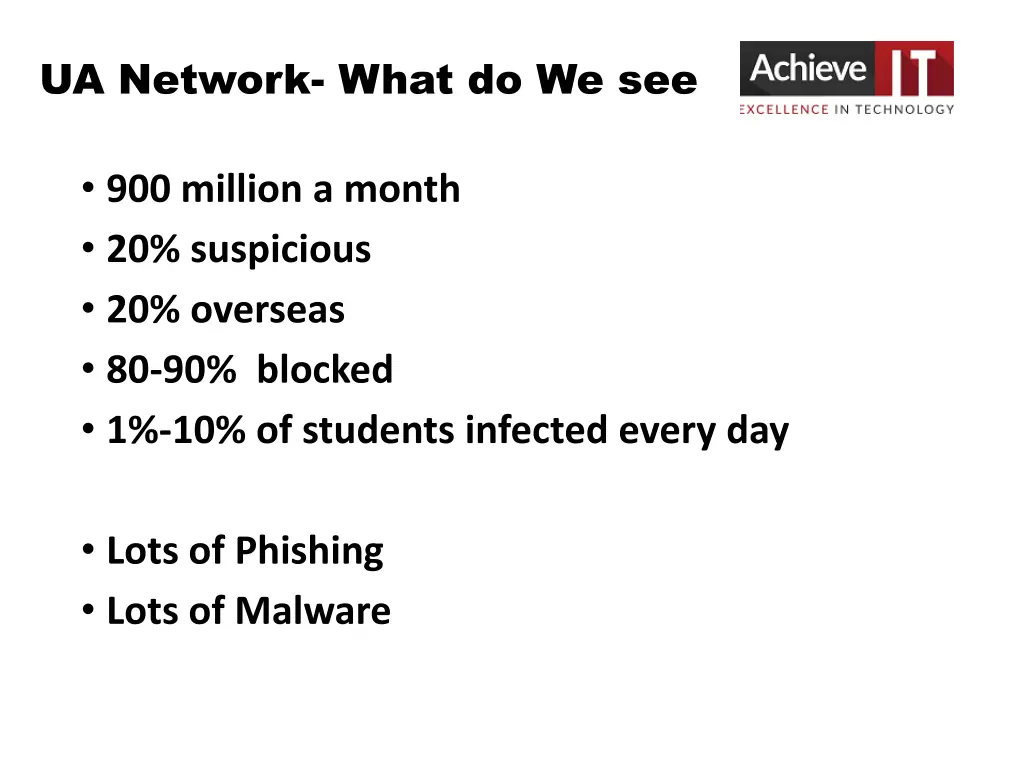 UA Network- What do We see

Achieve IT
EXCELLENCE IN TECHNOLOGY

• 900 million a month
• 20% suspicious
• 20% overseas
• 80-90% blocked
• 1%-10% of students infected every day

• Lots of Phishing
• Lots of Malware